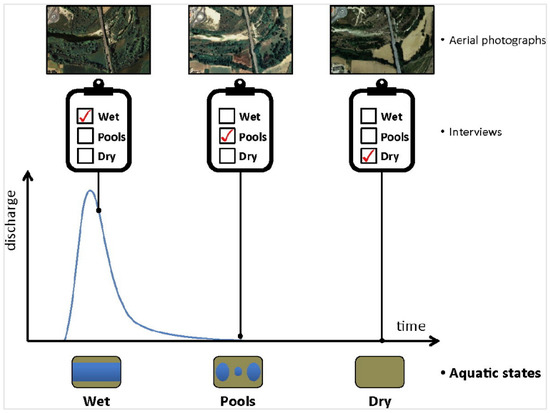 • Aerial photographs

Wet
Pools
Dry

Wet
Pools
Dry

Wet
Pools
Dry

• Interviews

discharge

time

• Aquatic states

Wet

Pools

Dry